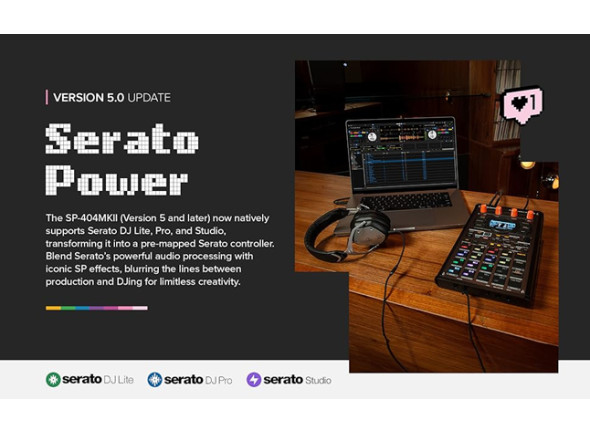 VERSION 5.0 UPDATE

Serato Power

The SP-404MKII (Version 5 and later) now natively supports Serato DJ Lite, Pro, and Studio, transforming it into a pre-mapped Serato controller. Blend Serato's powerful audio processing with iconic SP effects, blurring the lines between production and DJing for limitless creativity.

1

serato DJ Lite serato DJ Pro serato Studio